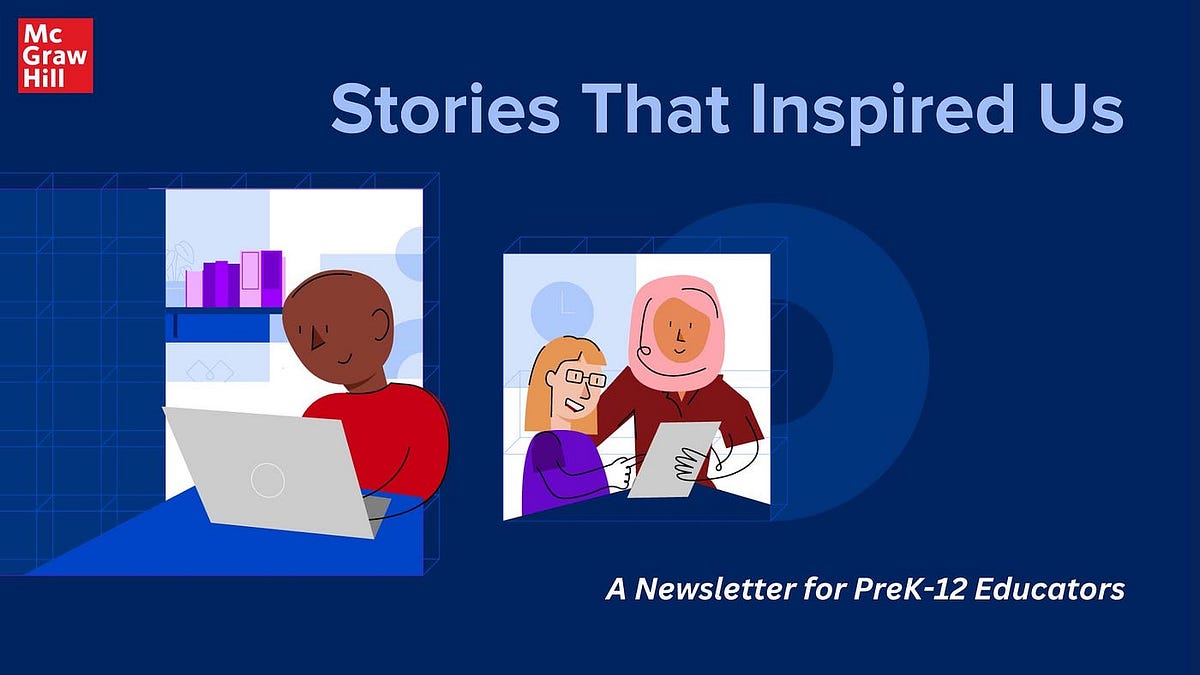 Mc Graw Hill

Stories That Inspired Us

A Newsletter for PreK-12 Educators